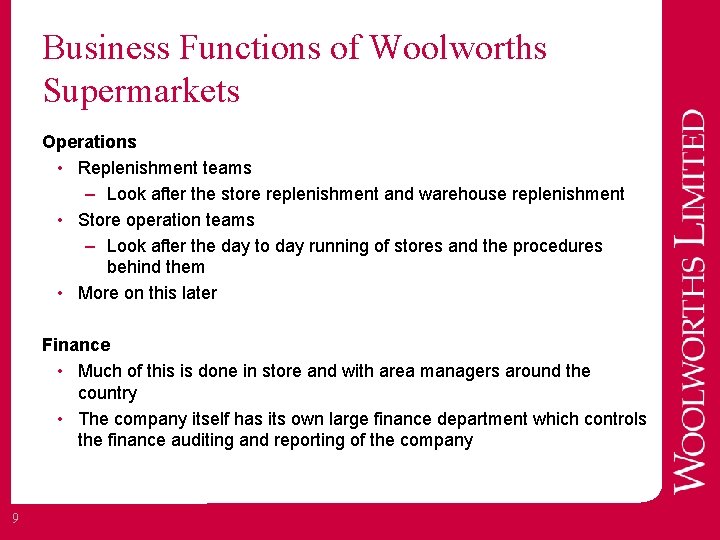 Business Functions of Woolworths Supermarkets

Operations

• Replenishment teams
  – Look after the store replenishment and warehouse replenishment
• Store operation teams
  – Look after the day to day running of stores and the procedures behind them
• More on this later

Finance

• Much of this is done in store and with area managers around the country
• The company itself has its own large finance department which controls the finance auditing and reporting of the company

WOOLWORTHS LIMITED

9